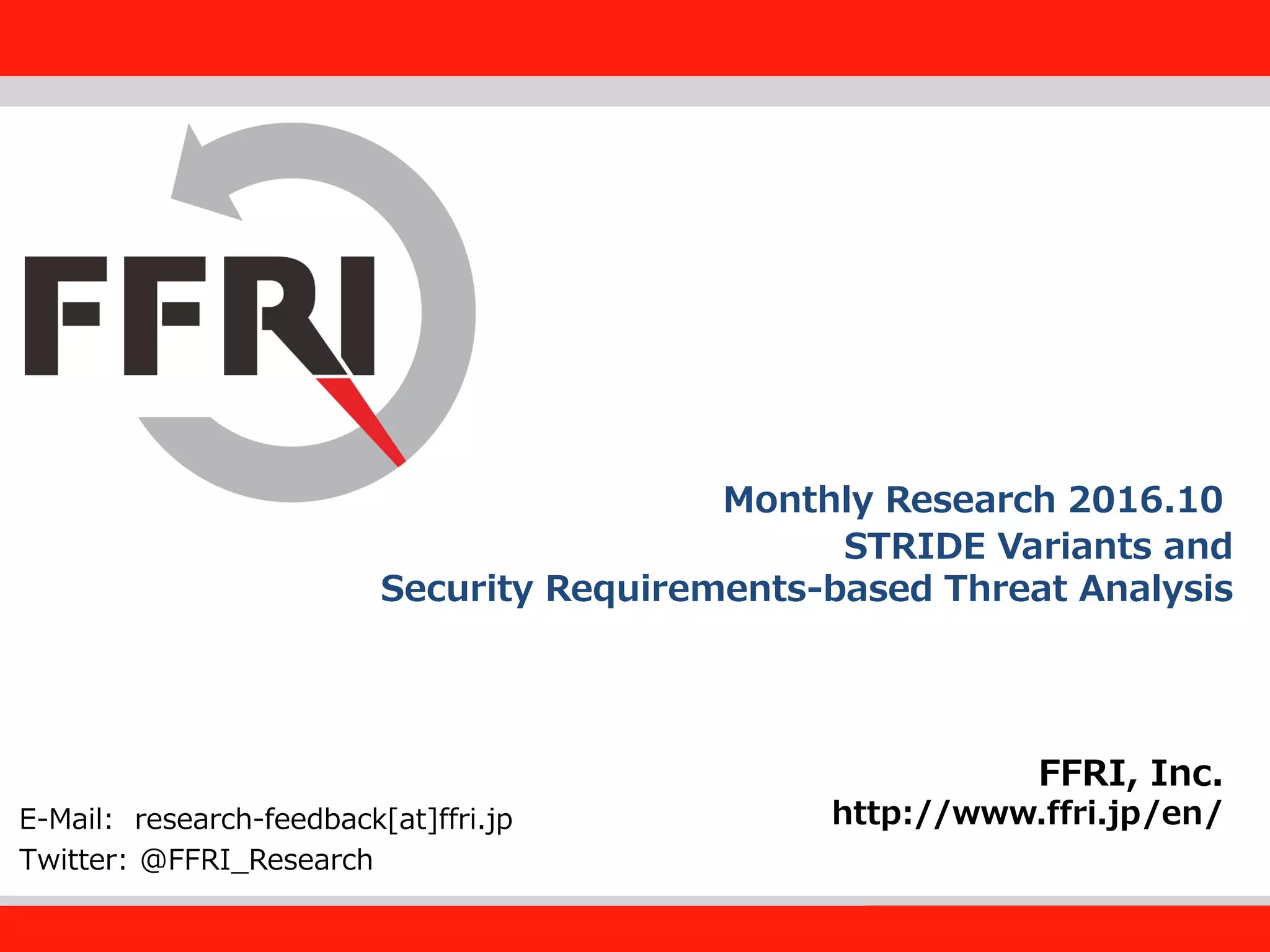 FFRI

Monthly Research 2016.10
STRIDE Variants and
Security Requirements-based Threat Analysis

FFRI, Inc.
http://www.ffri.jp/en/

E-Mail: research-feedback[at]ffri.jp
Twitter: @FFRI_Research